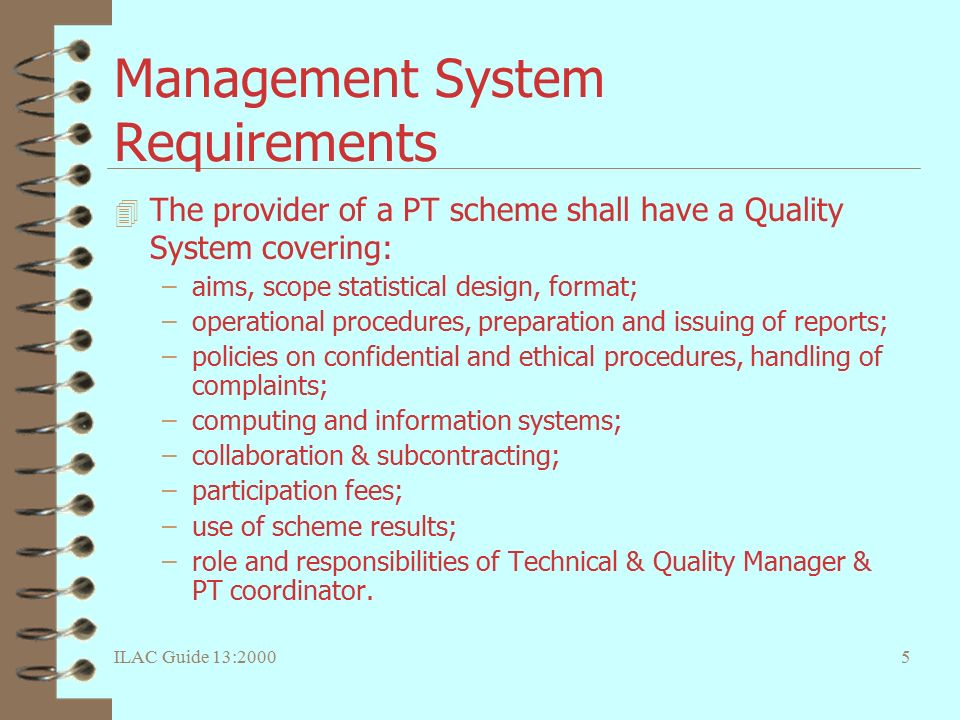 Management System Requirements

The provider of a PT scheme shall have a Quality System covering:

– aims, scope statistical design, format;
– operational procedures, preparation and issuing of reports;
– policies on confidential and ethical procedures, handling of complaints;
– computing and information systems;
– collaboration & subcontracting;
– participation fees;
– use of scheme results;
– role and responsibilities of Technical & Quality Manager & PT coordinator.

ILAC Guide 13:2000

5